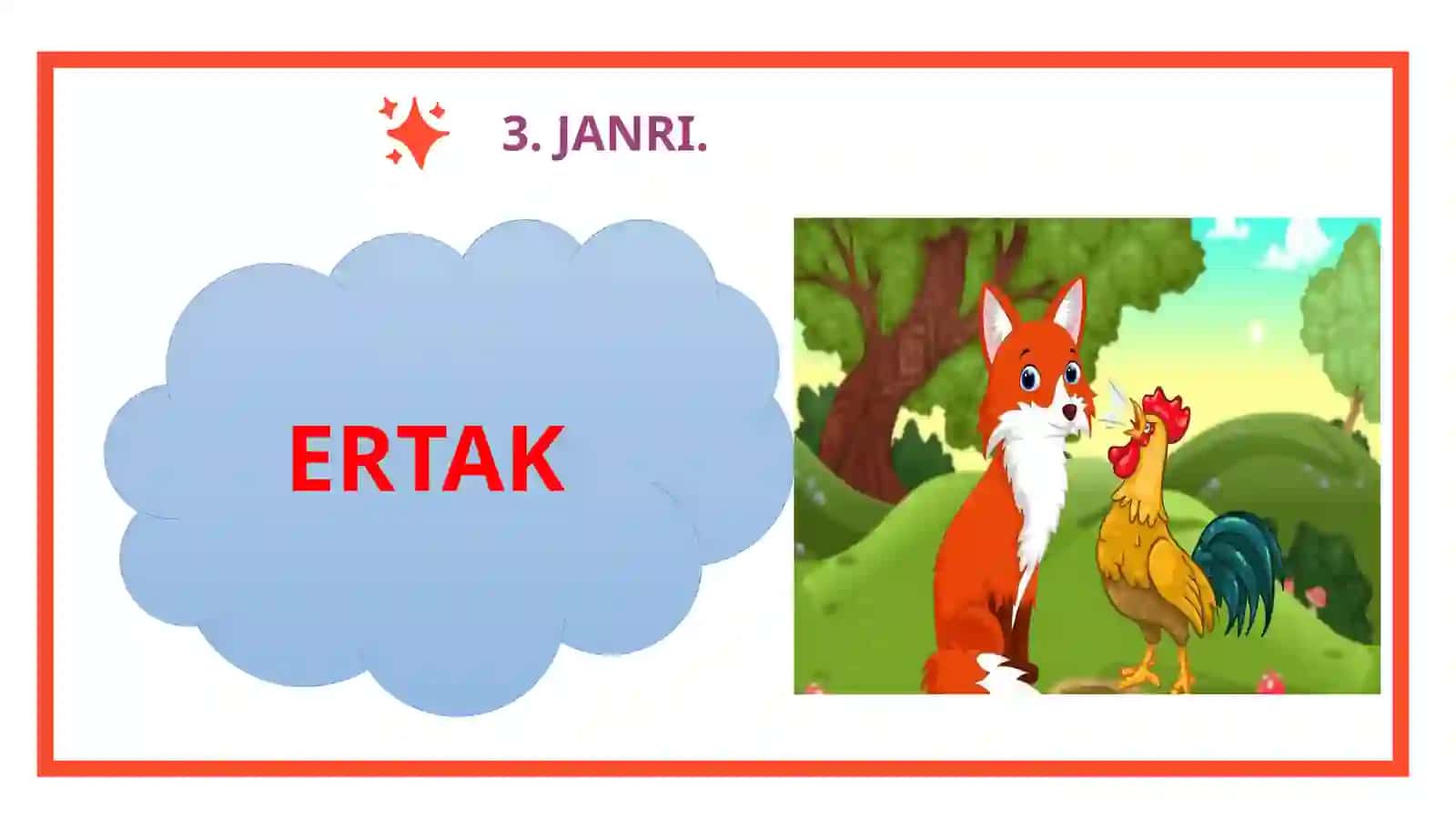 3. JANRI.

ERTAK